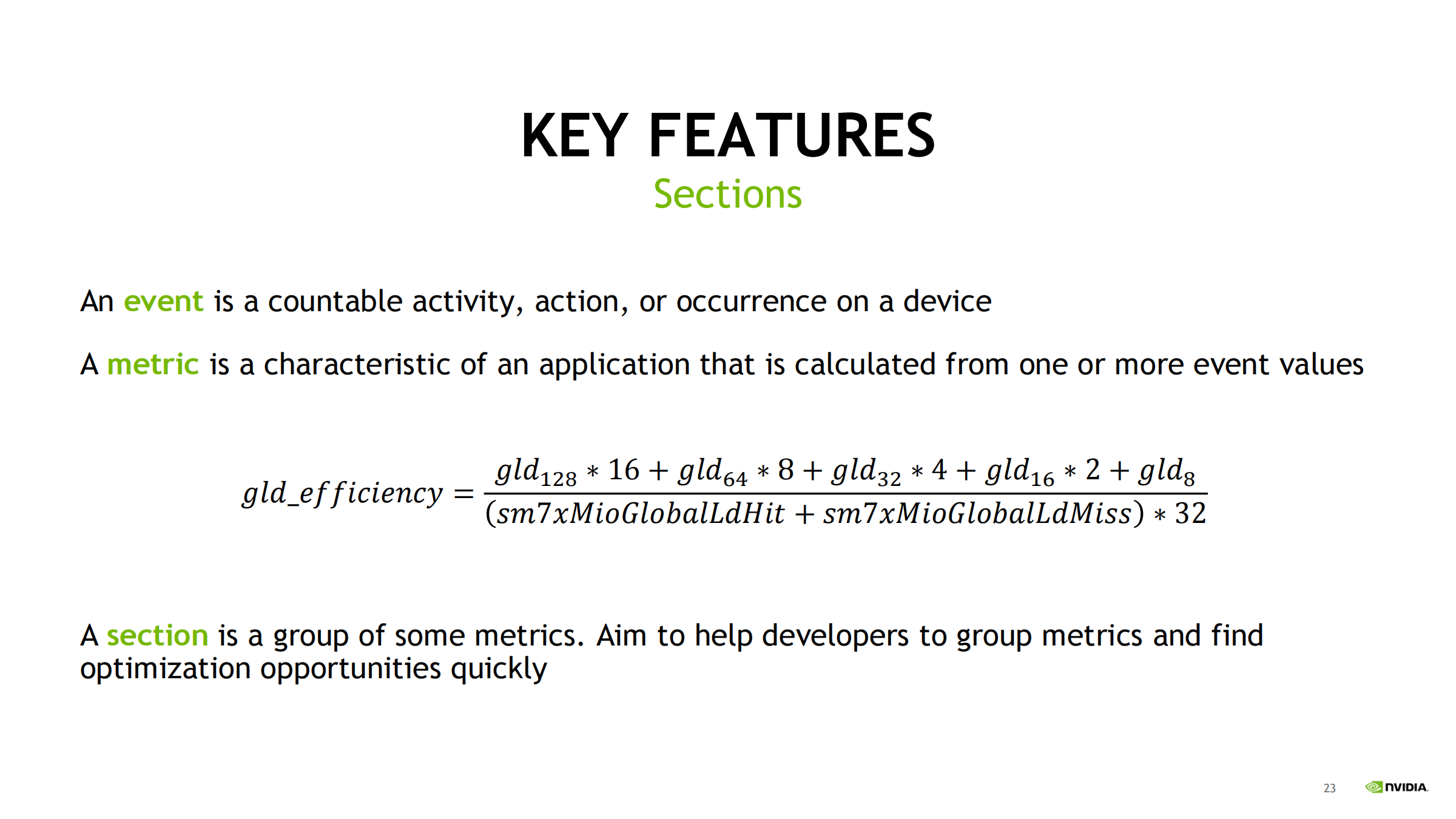 KEY FEATURES
Sections

An event is a countable activity, action, or occurrence on a device

A metric is a characteristic of an application that is calculated from one or more event values

$gld\_efficiency = \frac{gld_{128} * 16 + gld_{64} * 8 + gld_{32} * 4 + gld_{16} * 2 + gld_{8}}{(sm7xMioGlobalLdHit + sm7xMioGlobalLdMiss) * 32}$

A section is a group of some metrics. Aim to help developers to group metrics and find optimization opportunities quickly

23 NVIDIA.